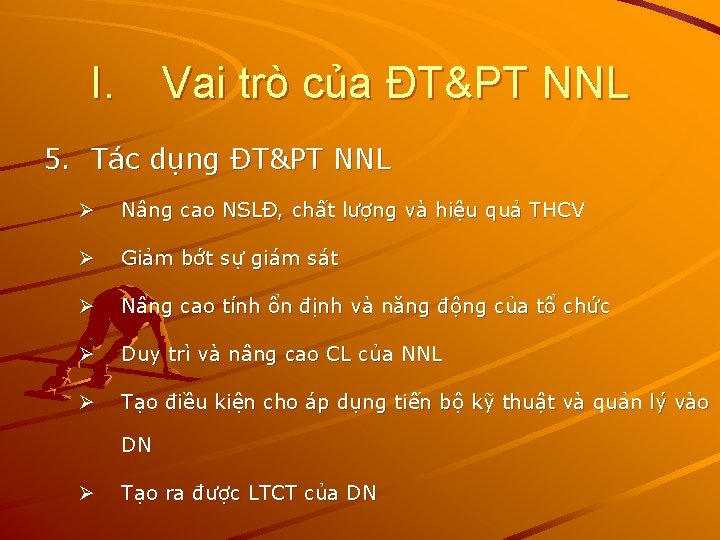 I. Vai trò của ĐT&PT NNL

5. Tác dụng ĐT&PT NNL

➢ Nâng cao NSLĐ, chất lượng và hiệu quả THCV

➢ Giảm bớt sự giám sát

➢ Nâng cao tính ổn định và năng động của tổ chức

➢ Duy trì và nâng cao CL của NNL

➢ Tạo điều kiện cho áp dụng tiến bộ kỹ thuật và quản lý vào DN

➢ Tạo ra được LTCT của DN